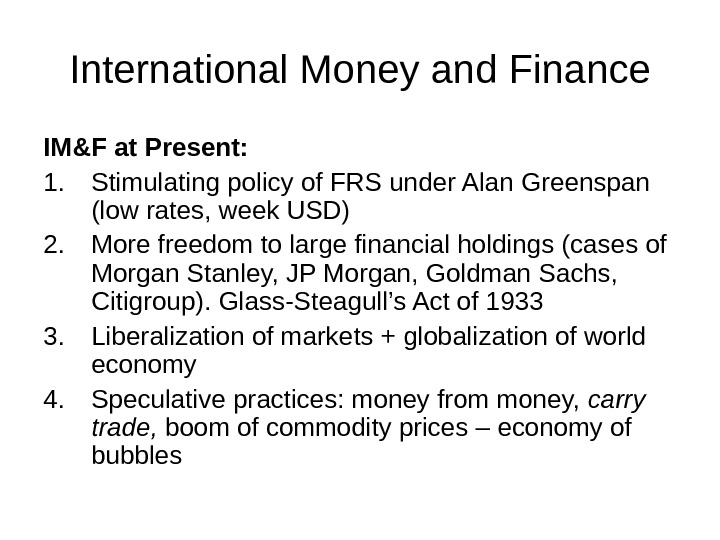 International Money and Finance

IM&F at Present:

1. Stimulating policy of FRS under Alan Greenspan (low rates, week USD)
2. More freedom to large financial holdings (cases of Morgan Stanley, JP Morgan, Goldman Sachs, Citigroup). Glass-Steagull's Act of 1933
3. Liberalization of markets + globalization of world economy
4. Speculative practices: money from money, carry trade, boom of commodity prices – economy of bubbles